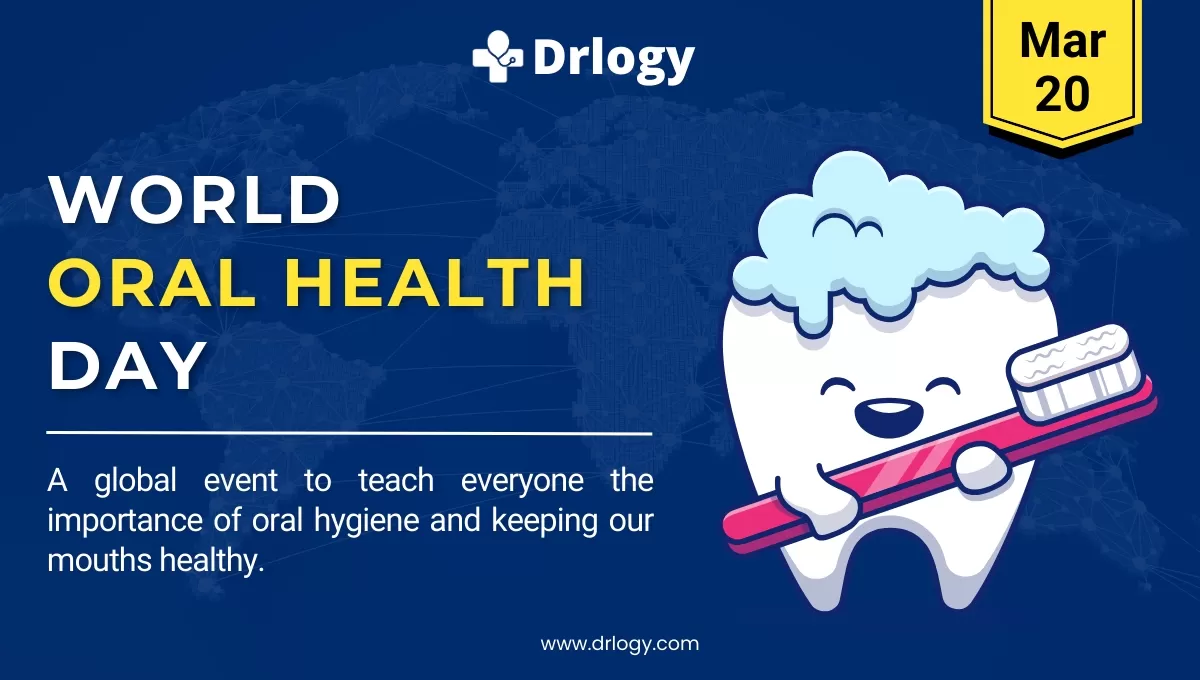 Drlogy

Mar 20

WORLD
ORAL HEALTH
DAY

A global event to teach everyone the importance of oral hygiene and keeping our mouths healthy.

www.drlogy.com